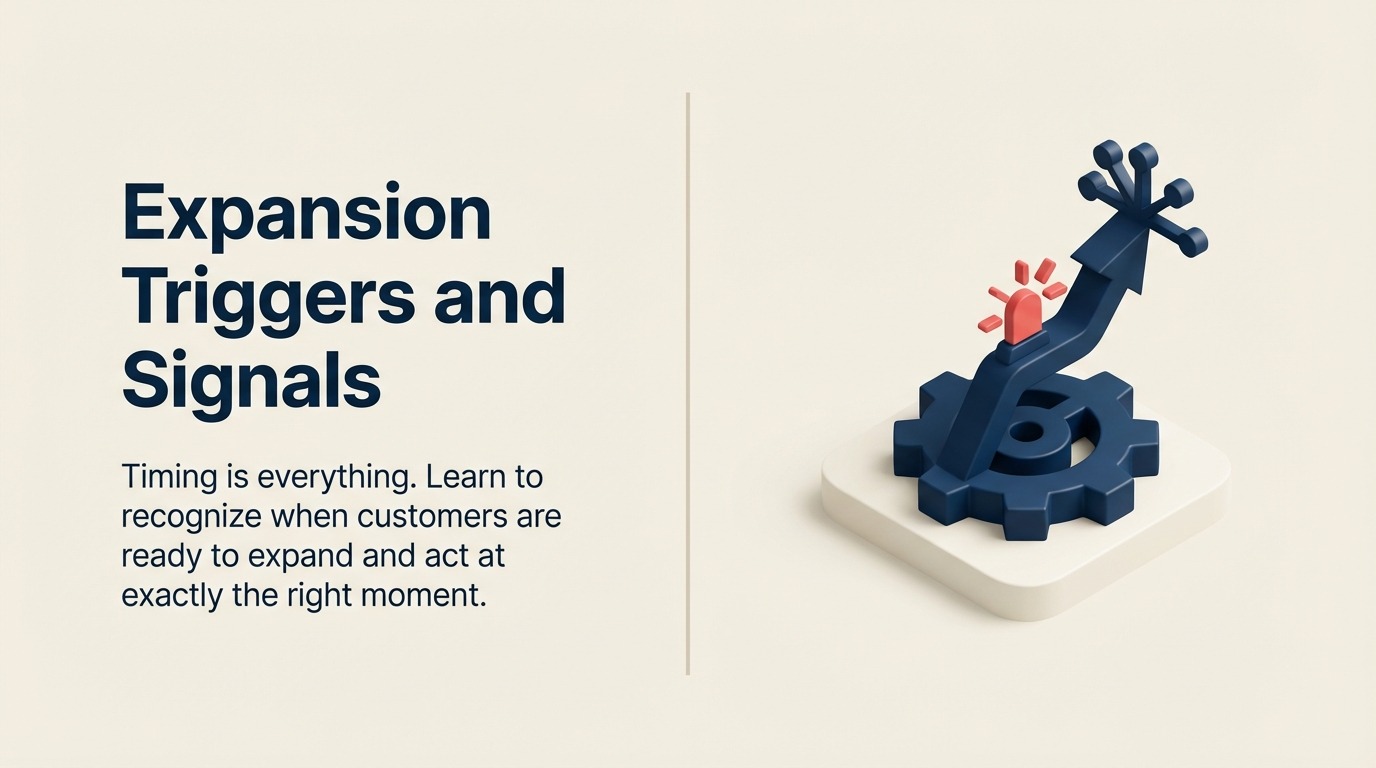 Expansion Triggers and Signals

Timing is everything. Learn to recognize when customers are ready to expand and act at exactly the right moment.